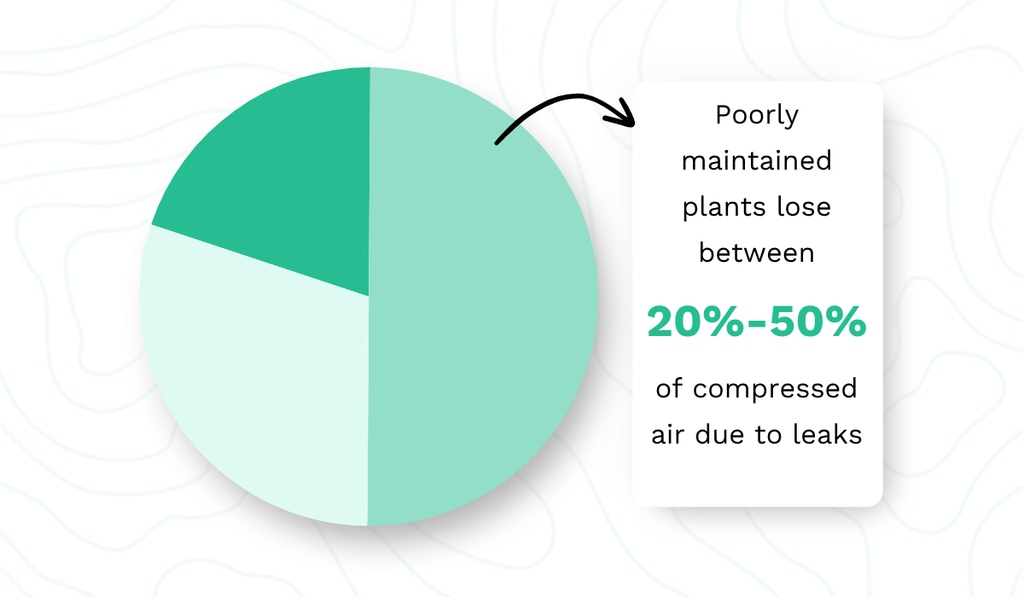 Poorly maintained plants lose between

20%-50%

of compressed air due to leaks